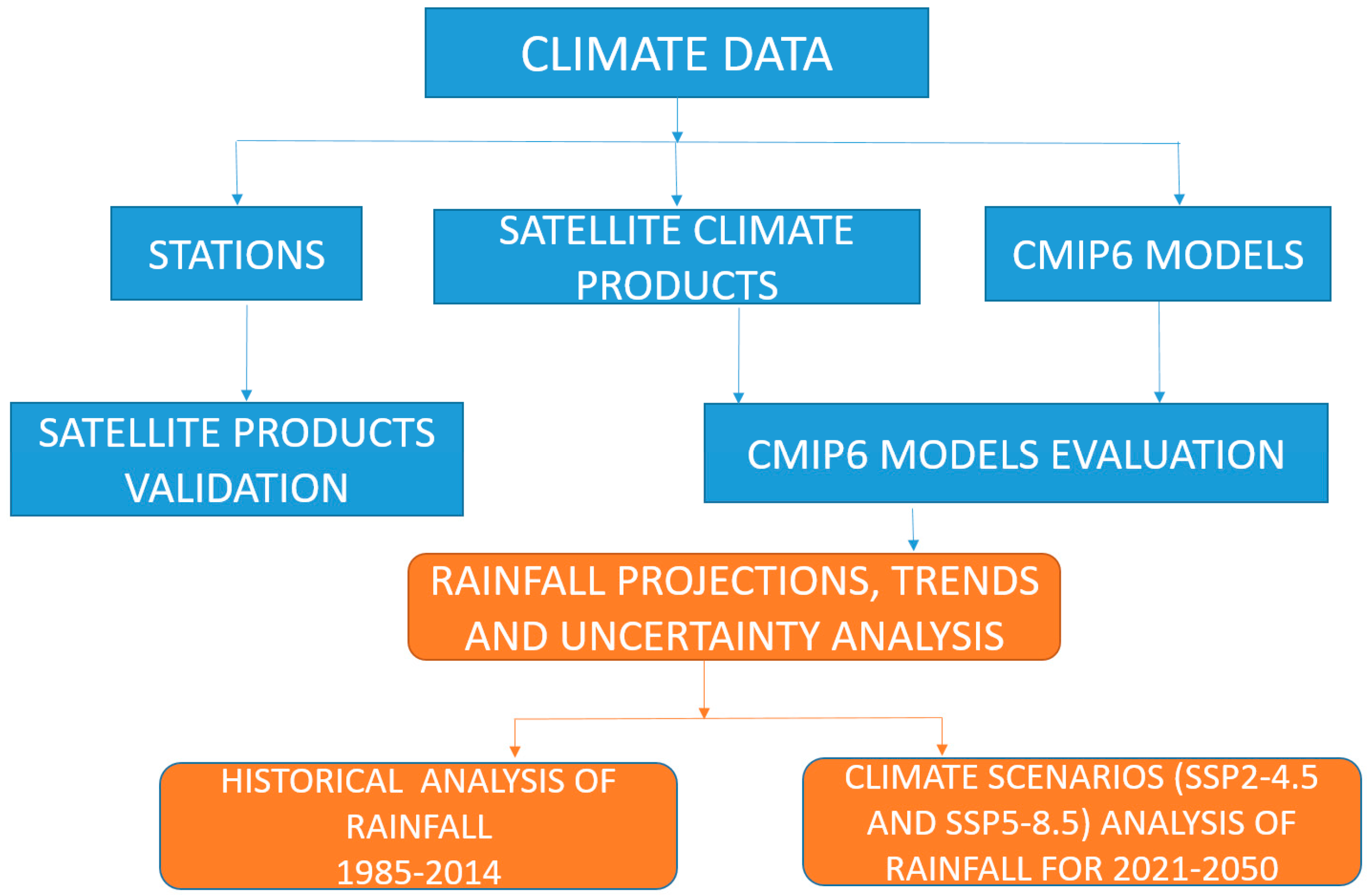 CLIMATE DATA

STATIONS

SATELLITE CLIMATE PRODUCTS

CMIP6 MODELS

SATELLITE PRODUCTS VALIDATION

CMIP6 MODELS EVALUATION

RAINFALL PROJECTIONS, TRENDS AND UNCERTAINTY ANALYSIS

HISTORICAL ANALYSIS OF RAINFALL 1985-2014

CLIMATE SCENARIOS (SSP2-4.5 AND SSP5-8.5) ANALYSIS OF RAINFALL FOR 2021-2050